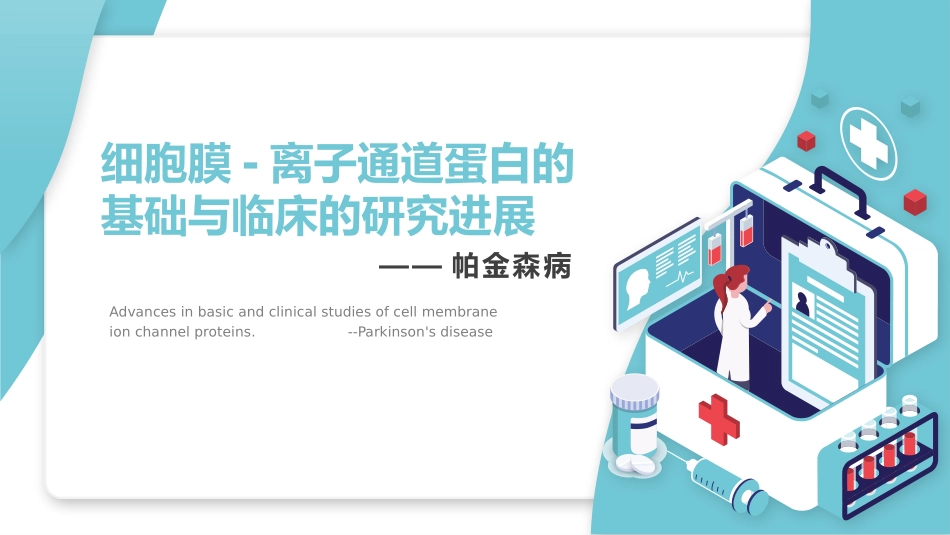 细胞膜 - 离子通道蛋白的基础与临床的研究进展

—— 帕金森病

Advances in basic and clinical studies of cell membrane ion channel proteins. --Parkinson's disease